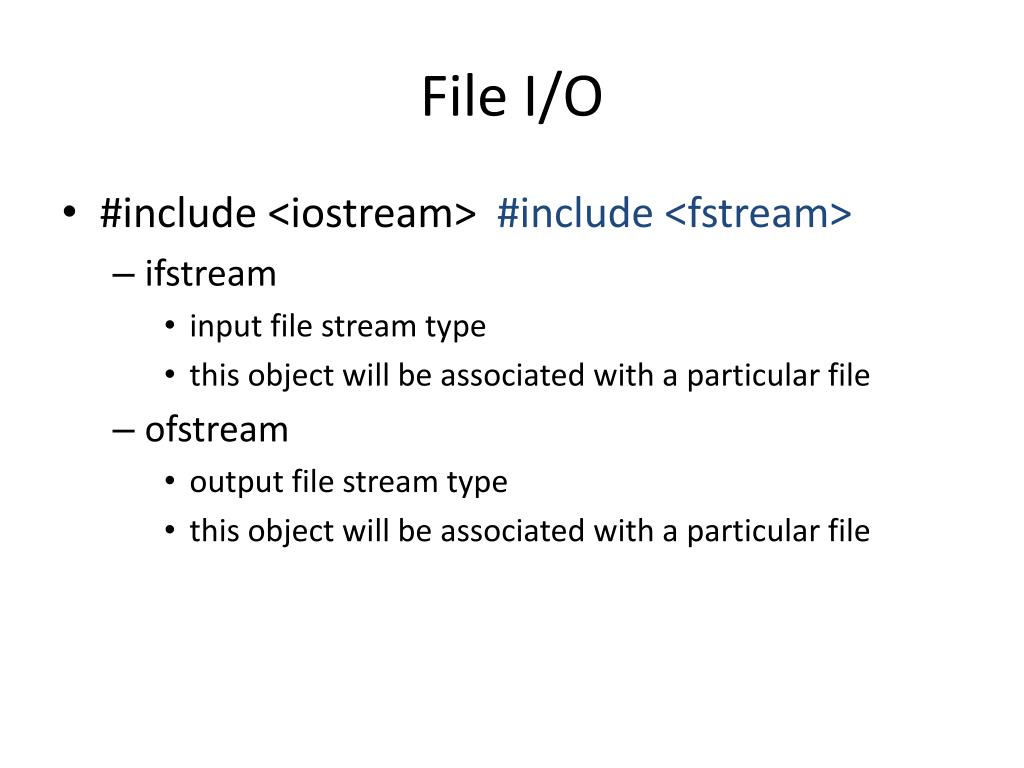 File I/O

• #include <iostream> #include <fstream>
– ifstream
• input file stream type
• this object will be associated with a particular file
– ofstream
• output file stream type
• this object will be associated with a particular file